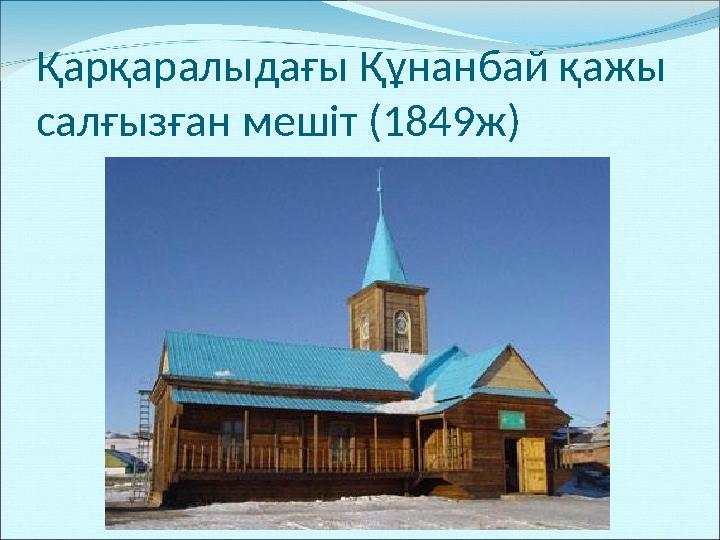 Қарқаралыдағы Құнанбай қажы салғызған мешіт (1849ж)